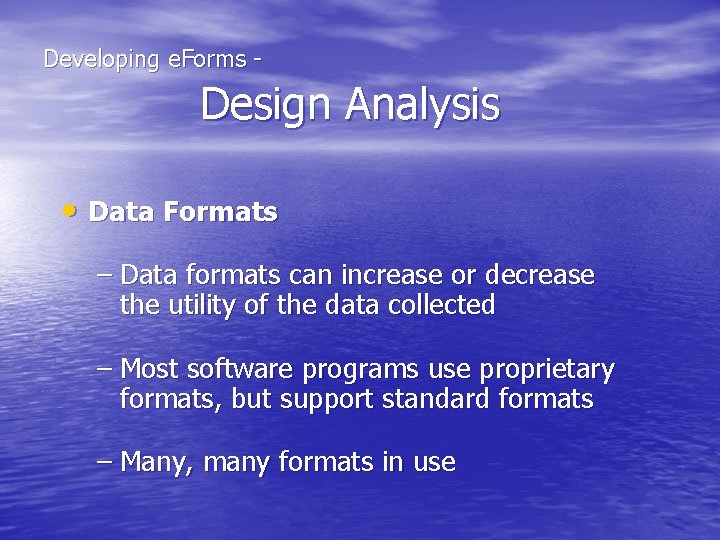 Developing eForms -

Design Analysis

• Data Formats

– Data formats can increase or decrease the utility of the data collected

– Most software programs use proprietary formats, but support standard formats

– Many, many formats in use